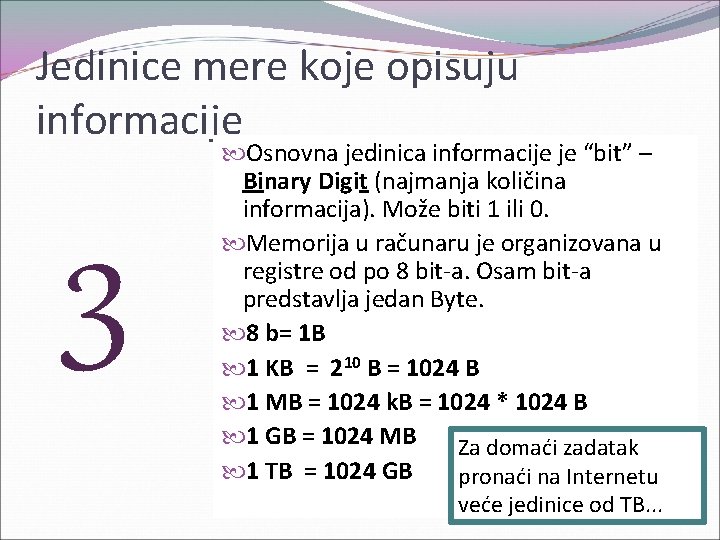 Jedinice mere koje opisuju informacije

3

Osnovna jedinica informacije je “bit” – Binary Digit (najmanja količina informacija). Može biti 1 ili 0.

Memorija u računaru je organizovana u registre od po 8 bit-a. Osam bit-a predstavlja jedan Byte.

8 b= 1B

1 KB = $2^{10}$ B = 1024 B

1 MB = 1024 kB = 1024 * 1024 B

1 GB = 1024 MB

1 TB = 1024 GB

Za domaći zadatak pronaći na Internetu veće jedinice od TB...